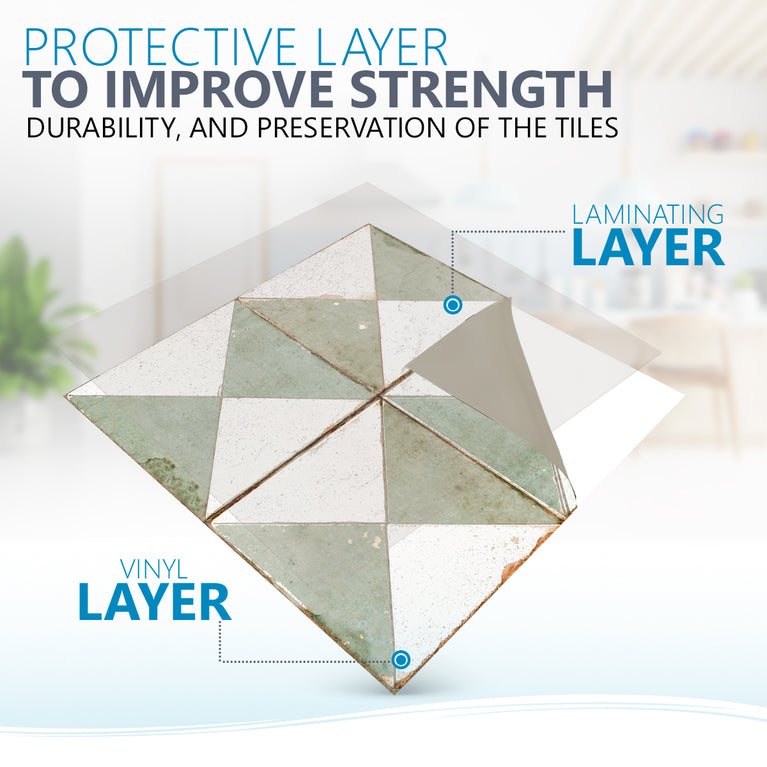 PROTECTIVE LAYER
TO IMPROVE STRENGTH
DURABILITY, AND PRESERVATION OF THE TILES

LAMINATING
LAYER

VINYL
LAYER